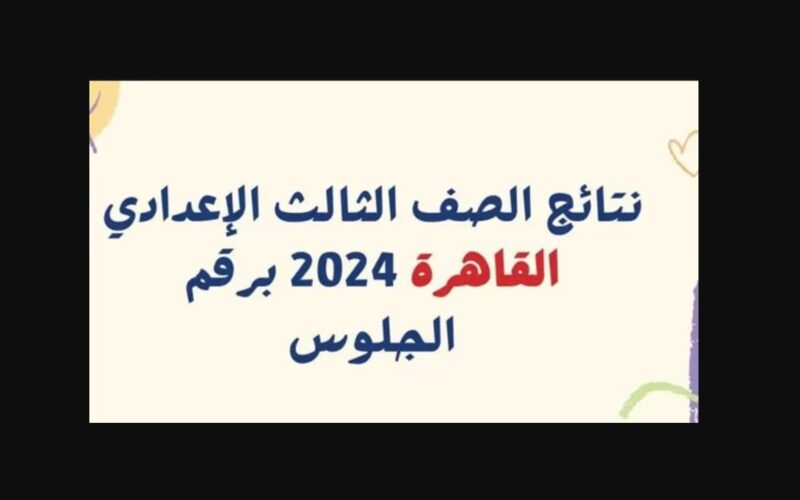 نتائج الصف الثالث الإعدادي القاهرة 2024 برقم الجلوس